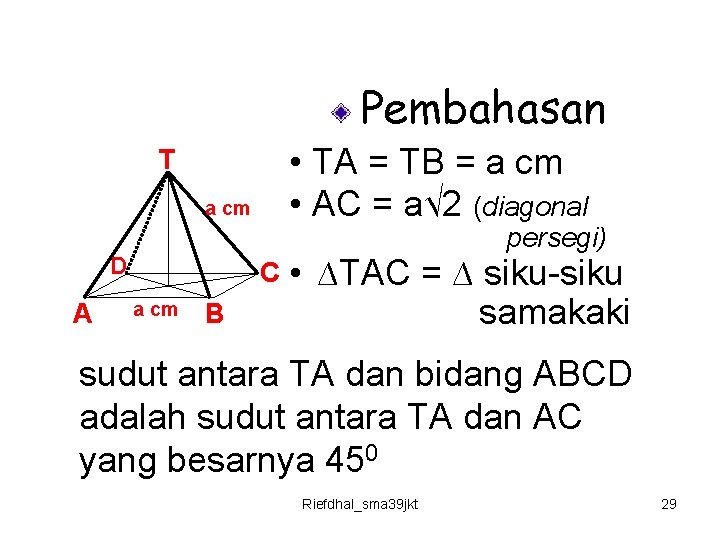 Pembahasan

T

a cm

D

C

A

a cm

B

• TA = TB = a cm
• AC = $a\sqrt{2}$ (diagonal persegi)
• $\Delta$TAC = $\Delta$ siku-siku samakaki

sudut antara TA dan bidang ABCD adalah sudut antara TA dan AC yang besarnya $45^0$

Riefdhal_sma39jkt

29